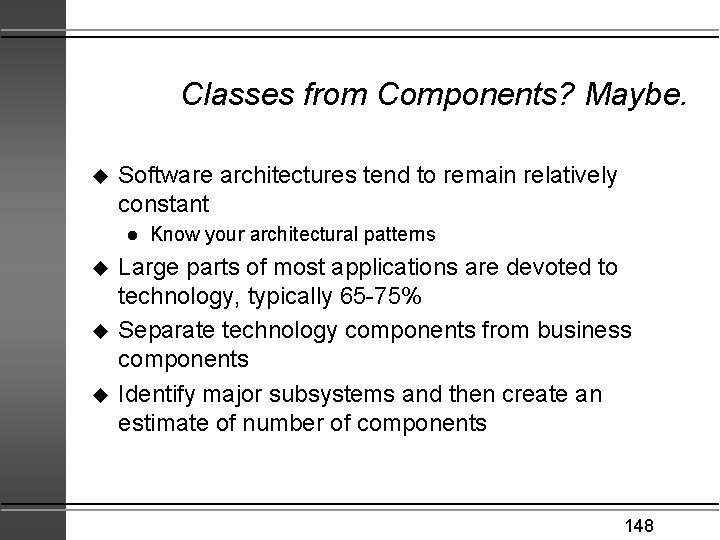 Classes from Components? Maybe.

◆ Software architectures tend to remain relatively constant
  ● Know your architectural patterns
◆ Large parts of most applications are devoted to technology, typically 65-75%
◆ Separate technology components from business components
◆ Identify major subsystems and then create an estimate of number of components

148